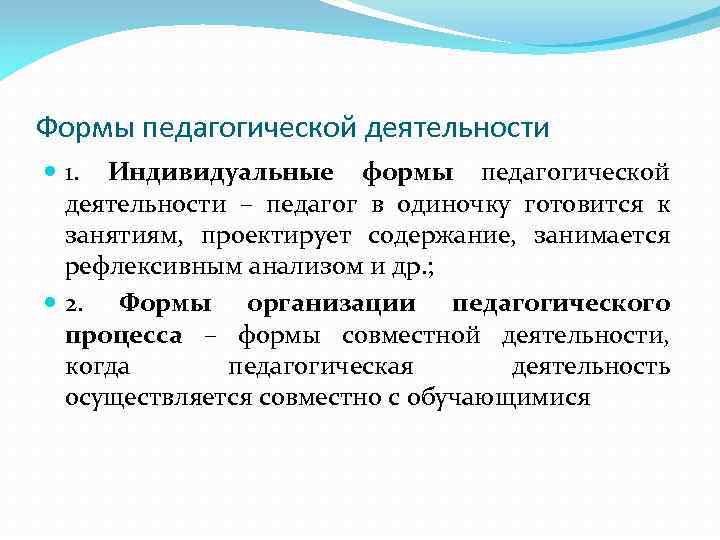 Формы педагогической деятельности

1. Индивидуальные формы педагогической деятельности – педагог в одиночку готовится к занятиям, проектирует содержание, занимается рефлексивным анализом и др.;

2. Формы организации педагогического процесса – формы совместной деятельности, когда педагогическая деятельность осуществляется совместно с обучающимися